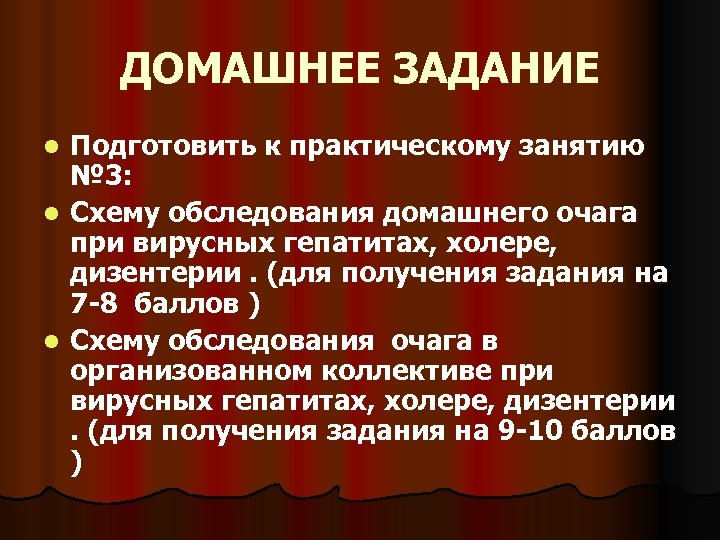 ДОМАШНЕЕ ЗАДАНИЕ

- Подготовить к практическому занятию №3:
- Схему обследования домашнего очага при вирусных гепатитах, холере, дизентерии . (для получения задания на 7-8 баллов )
- Схему обследования очага в организованном коллективе при вирусных гепатитах, холере, дизентерии . (для получения задания на 9-10 баллов )